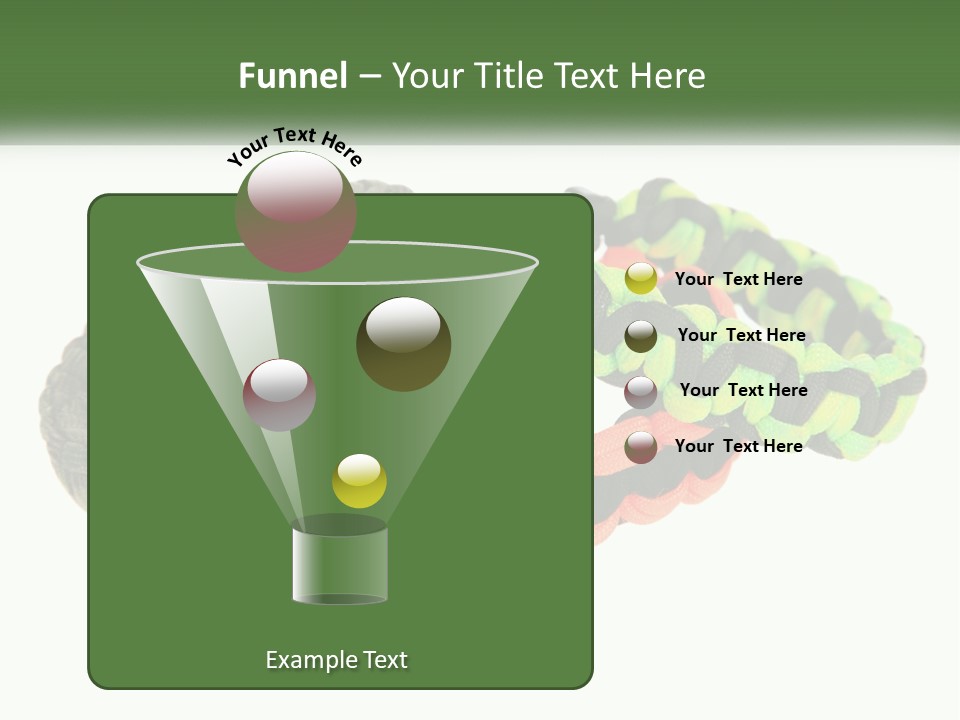 Funnel – Your Title Text Here

Your Text Here

Your Text Here

Your Text Here

Your Text Here

Your Text Here

Example Text